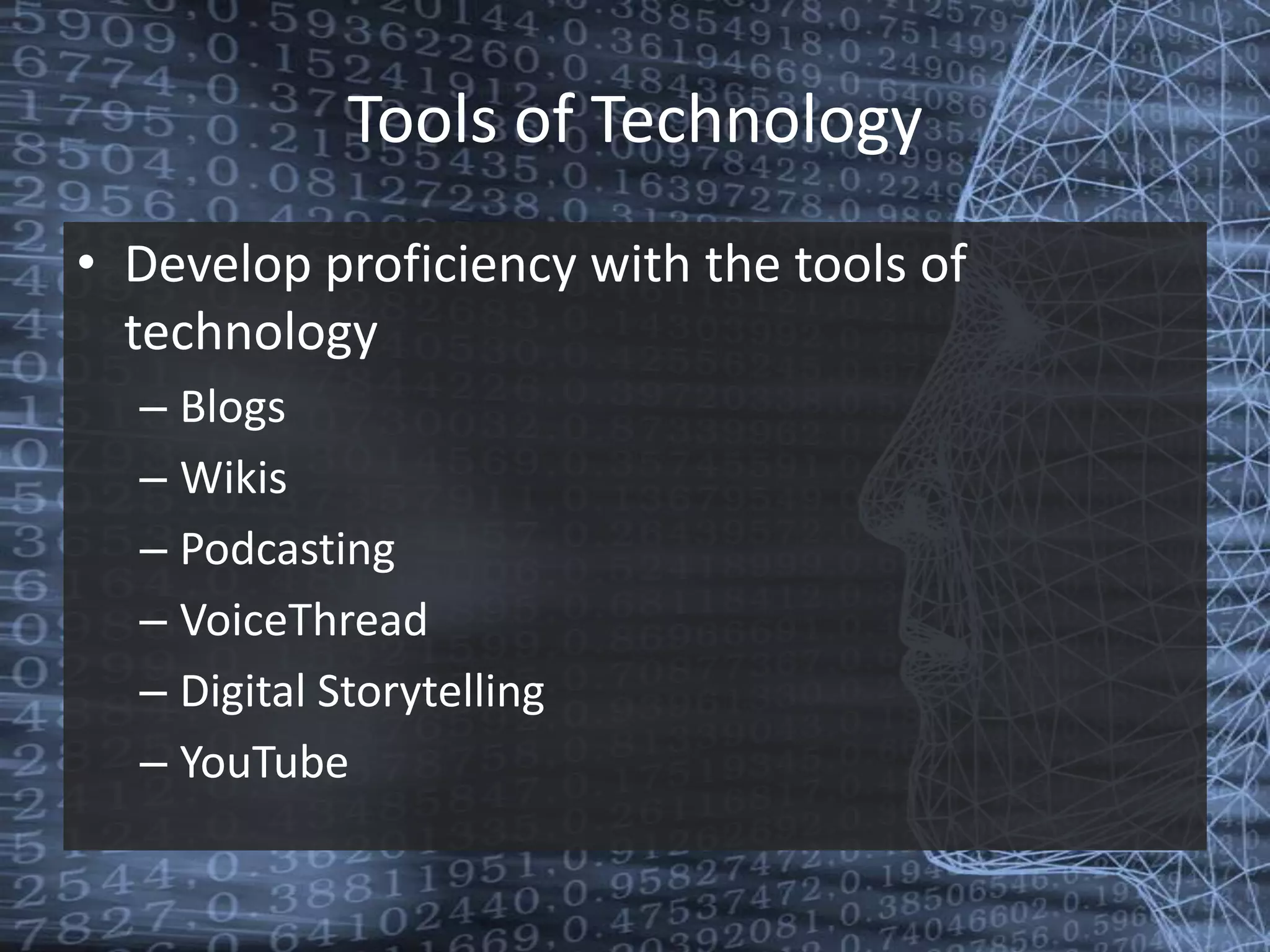 Tools of Technology

• Develop proficiency with the tools of technology
– Blogs
– Wikis
– Podcasting
– VoiceThread
– Digital Storytelling
– YouTube